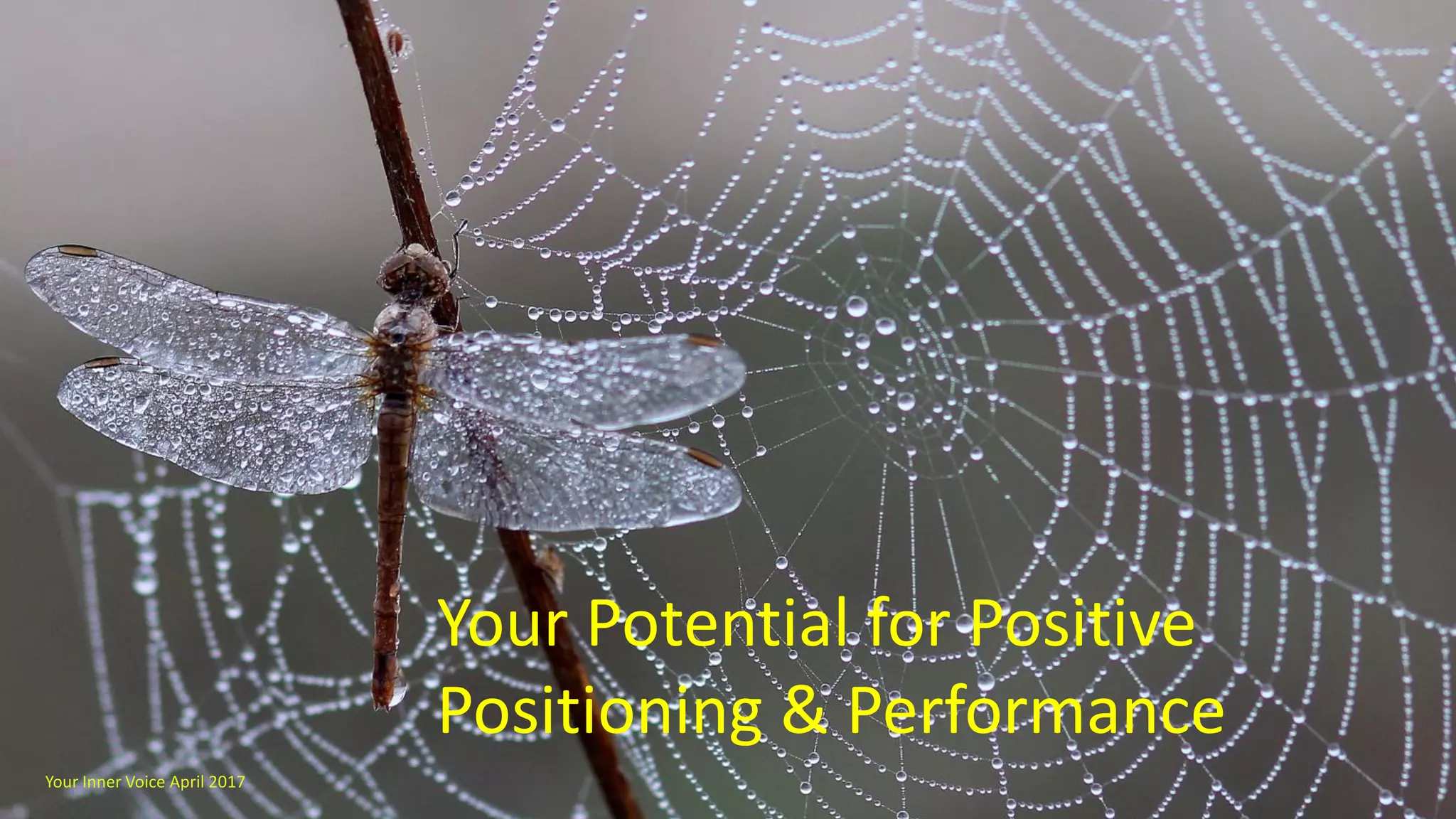 Your Potential for Positive Positioning & Performance

Your Inner Voice April 2017